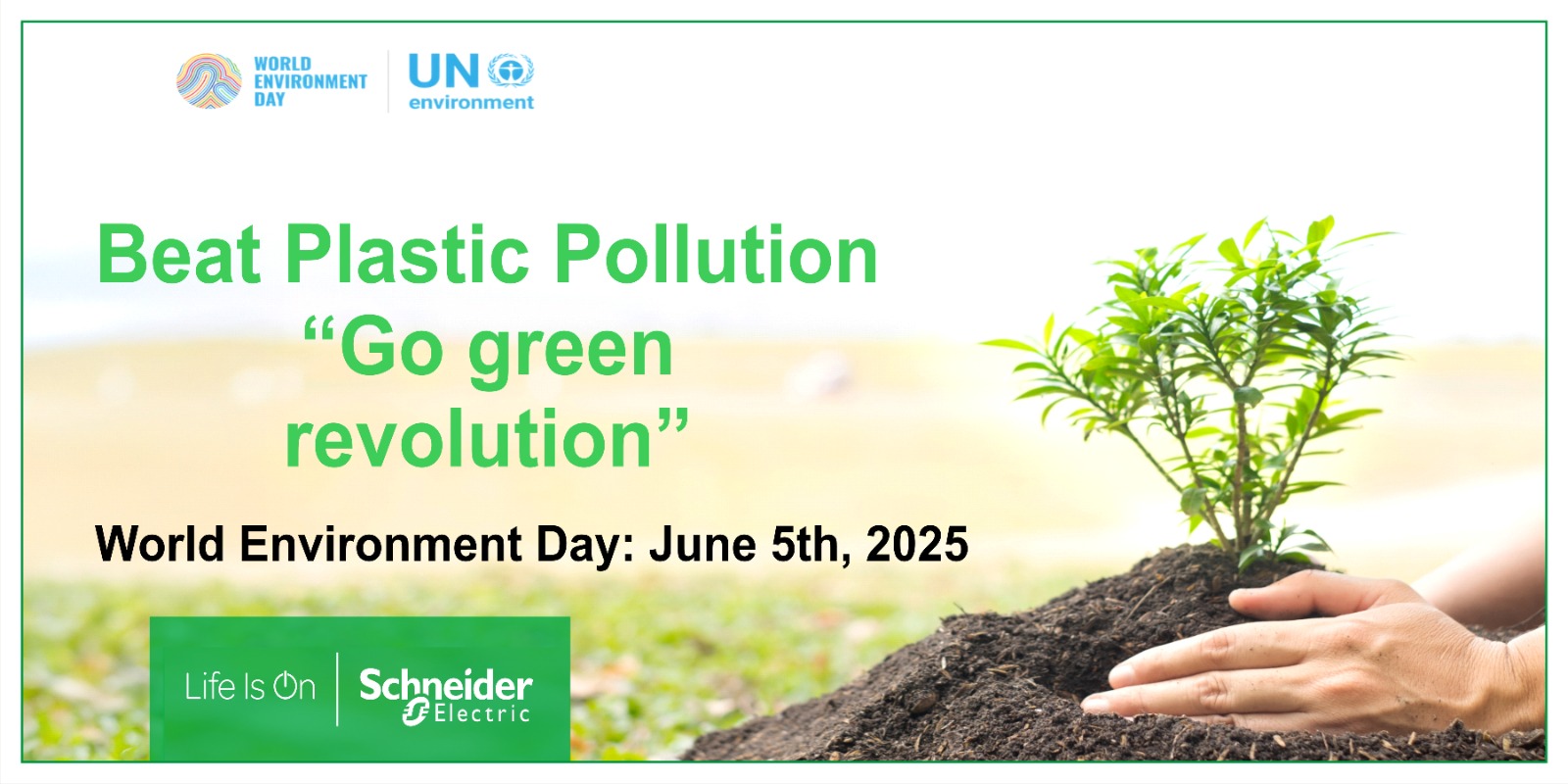 WORLD ENVIRONMENT DAY

UN environment

Beat Plastic Pollution
“Go green revolution”

World Environment Day: June 5th, 2025

Life Is On

Schneider Electric